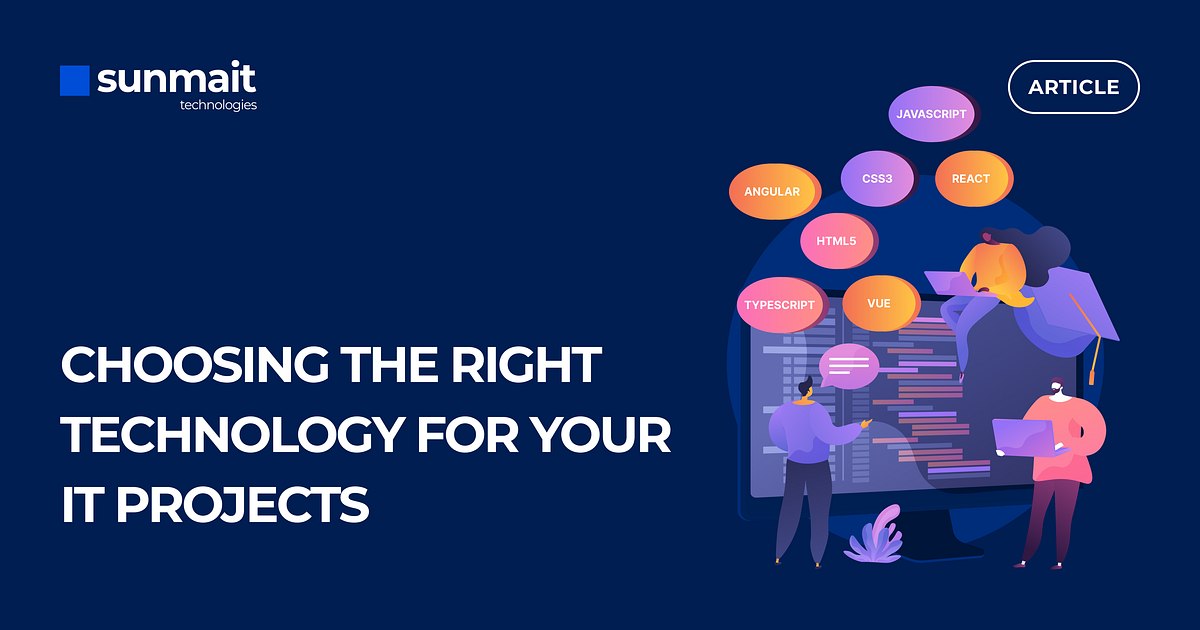 sunmait
technologies

ARTICLE

JAVASCRIPT

ANGULAR

CSS3

REACT

HTML5

TYPESCRIPT

VUE

CHOOSING THE RIGHT TECHNOLOGY FOR YOUR IT PROJECTS